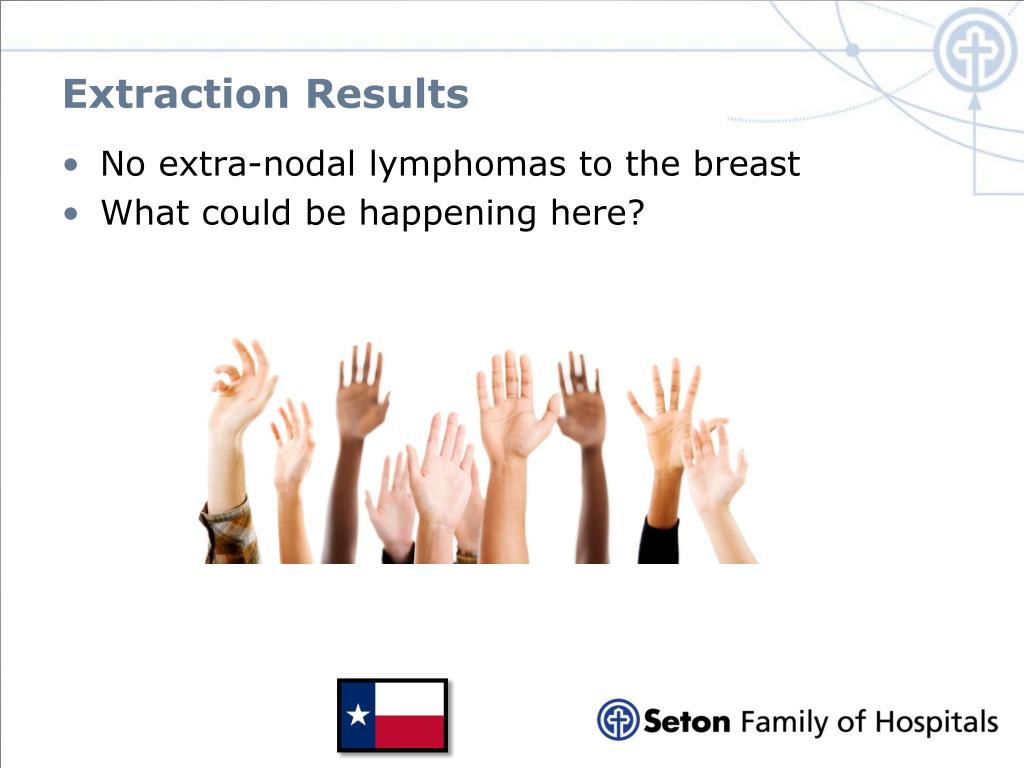 Extraction Results

• No extra-nodal lymphomas to the breast
• What could be happening here?

Seton Family of Hospitals